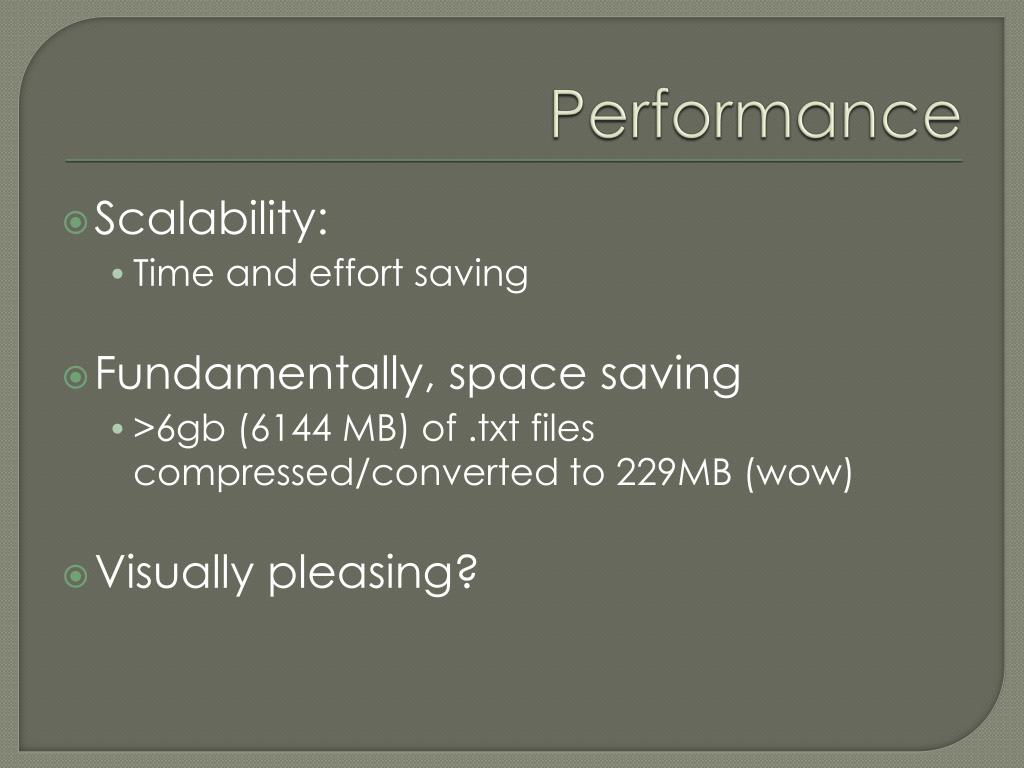 Performance

Scalability:
• Time and effort saving

Fundamentally, space saving
• >6gb (6144 MB) of .txt files compressed/converted to 229MB (wow)

Visually pleasing?